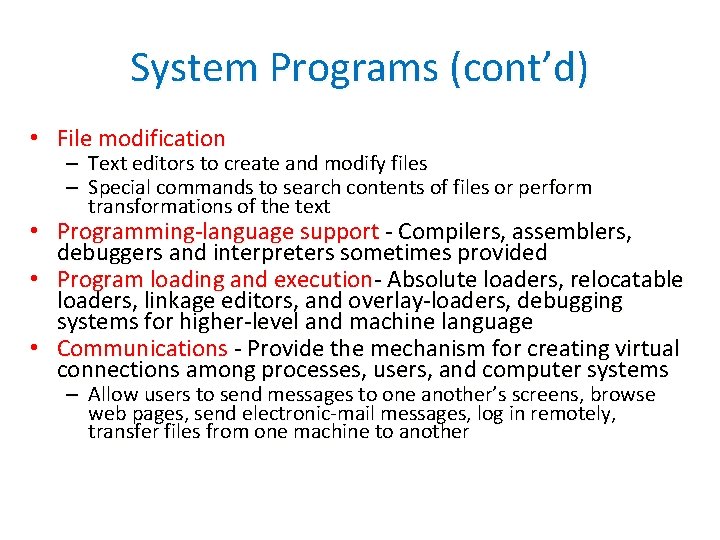 System Programs (cont’d)

• File modification
 – Text editors to create and modify files
 – Special commands to search contents of files or perform transformations of the text
• Programming-language support - Compilers, assemblers, debuggers and interpreters sometimes provided
• Program loading and execution- Absolute loaders, relocatable loaders, linkage editors, and overlay-loaders, debugging systems for higher-level and machine language
• Communications - Provide the mechanism for creating virtual connections among processes, users, and computer systems
 – Allow users to send messages to one another’s screens, browse web pages, send electronic-mail messages, log in remotely, transfer files from one machine to another